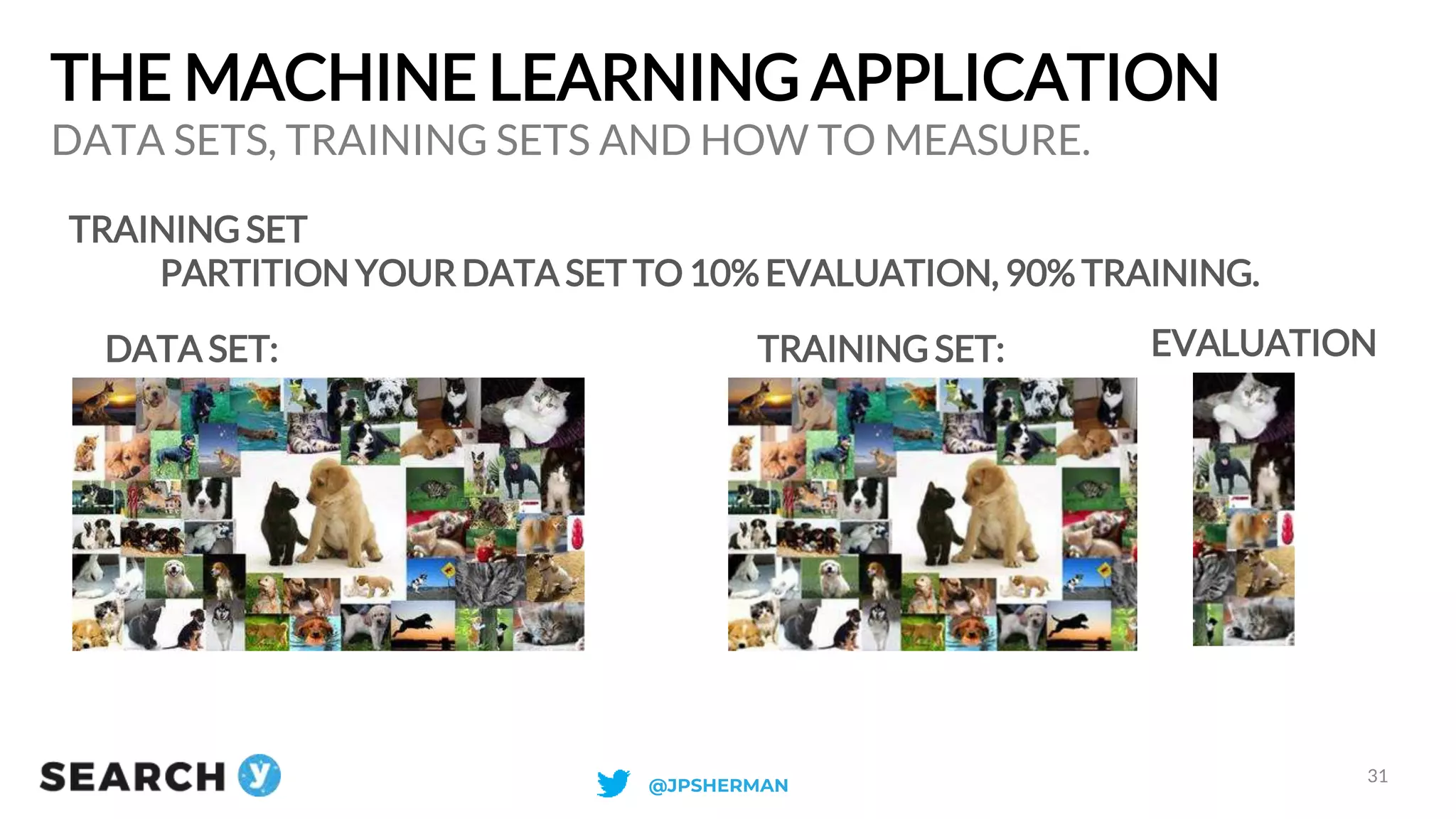 THE MACHINE LEARNING APPLICATION
DATA SETS, TRAINING SETS AND HOW TO MEASURE.

TRAINING SET
PARTITION YOUR DATA SET TO 10% EVALUATION, 90% TRAINING.

DATA SET:

TRAINING SET:

EVALUATION

SEARCH y

@JPSHERMAN

31